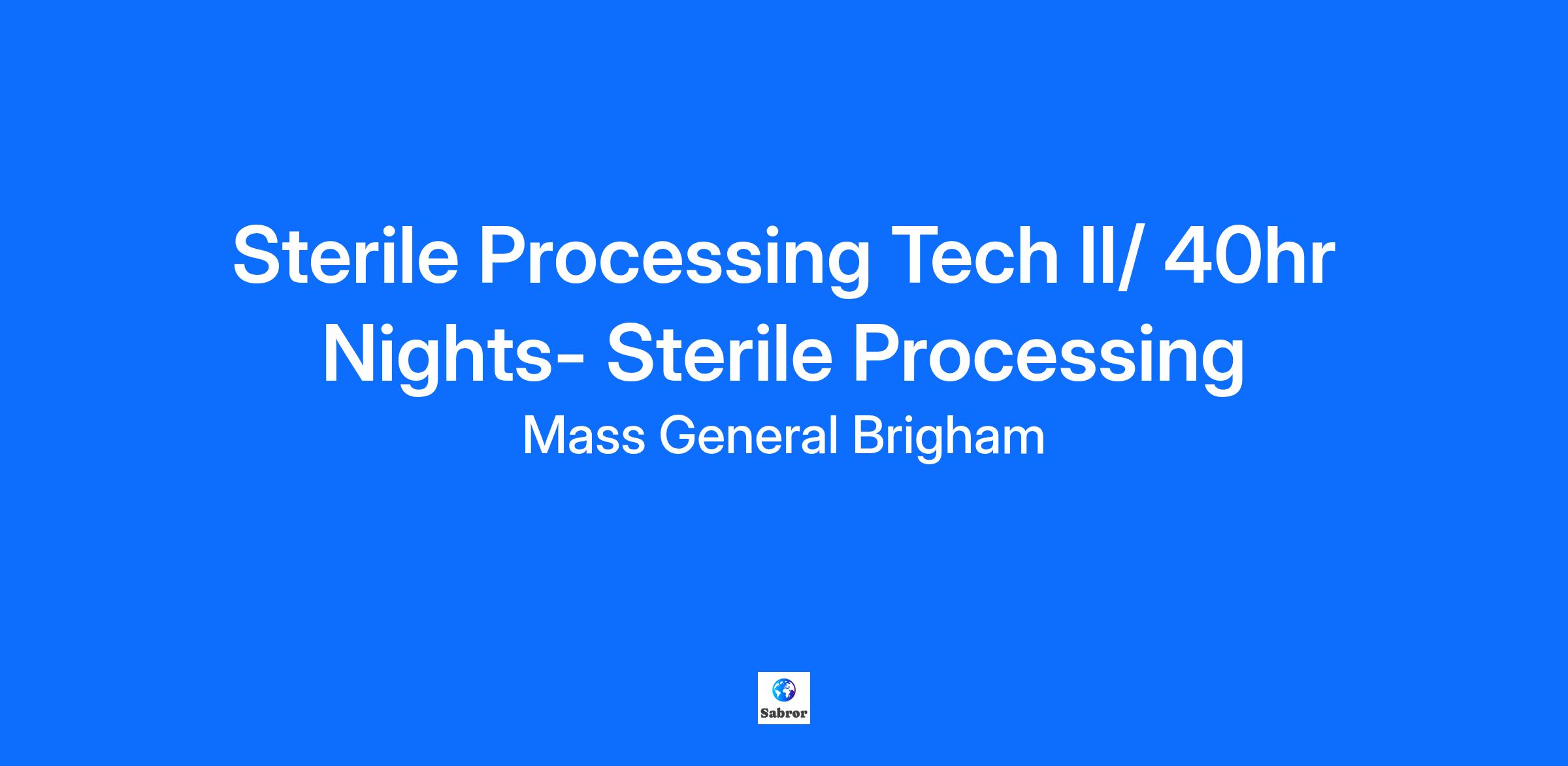 Sterile Processing Tech II/ 40hr Nights- Sterile Processing

Mass General Brigham

Sabror